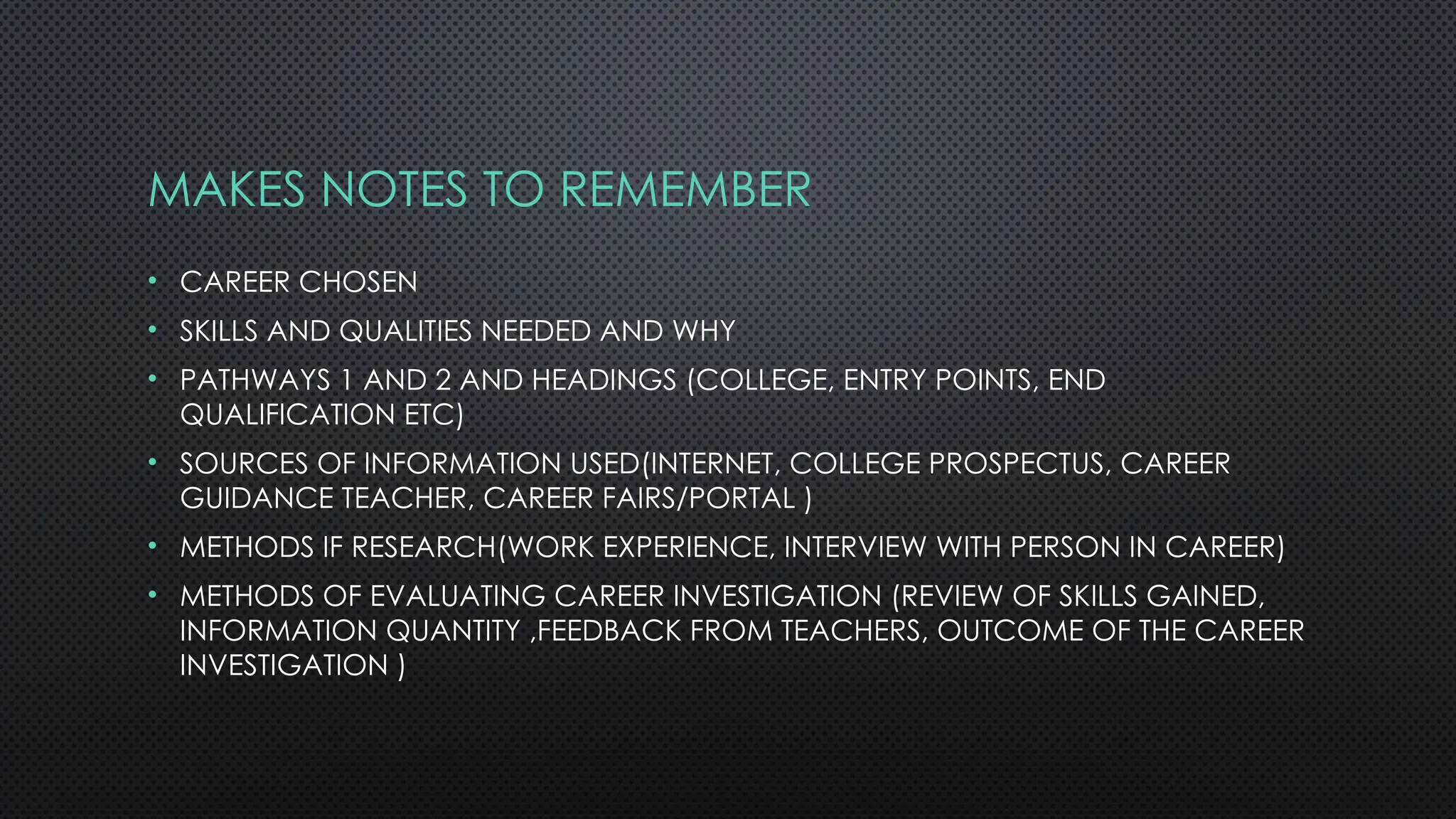 MAKES NOTES TO REMEMBER

• CAREER CHOSEN
• SKILLS AND QUALITIES NEEDED AND WHY
• PATHWAYS 1 AND 2 AND HEADINGS (COLLEGE, ENTRY POINTS, END QUALIFICATION ETC)
• SOURCES OF INFORMATION USED(INTERNET, COLLEGE PROSPECTUS, CAREER GUIDANCE TEACHER, CAREER FAIRS/PORTAL )
• METHODS IF RESEARCH(WORK EXPERIENCE, INTERVIEW WITH PERSON IN CAREER)
• METHODS OF EVALUATING CAREER INVESTIGATION (REVIEW OF SKILLS GAINED, INFORMATION QUANTITY ,FEEDBACK FROM TEACHERS, OUTCOME OF THE CAREER INVESTIGATION )